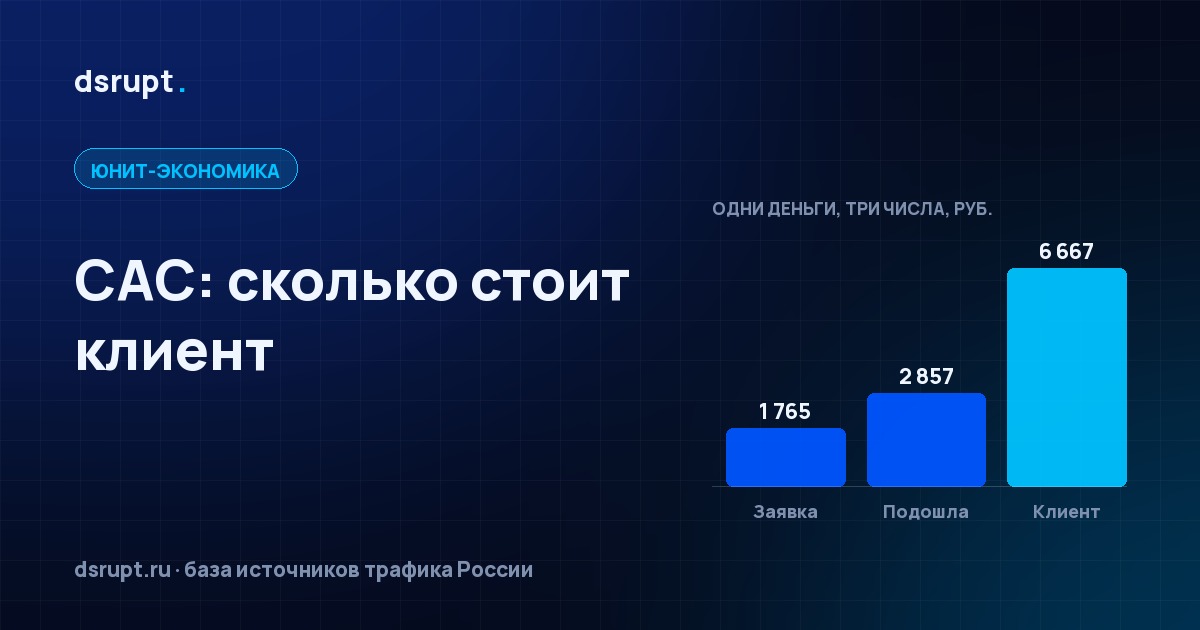 dsrupt.

ЮНИТ-ЭКОНОМИКА

CAC: сколько стоит клиент

ОДНИ ДЕНЬГИ, ТРИ ЧИСЛА, РУБ.

1 765
2 857
6 667

Заявка
Подошла
Клиент

dsrupt.ru · база источников трафика России